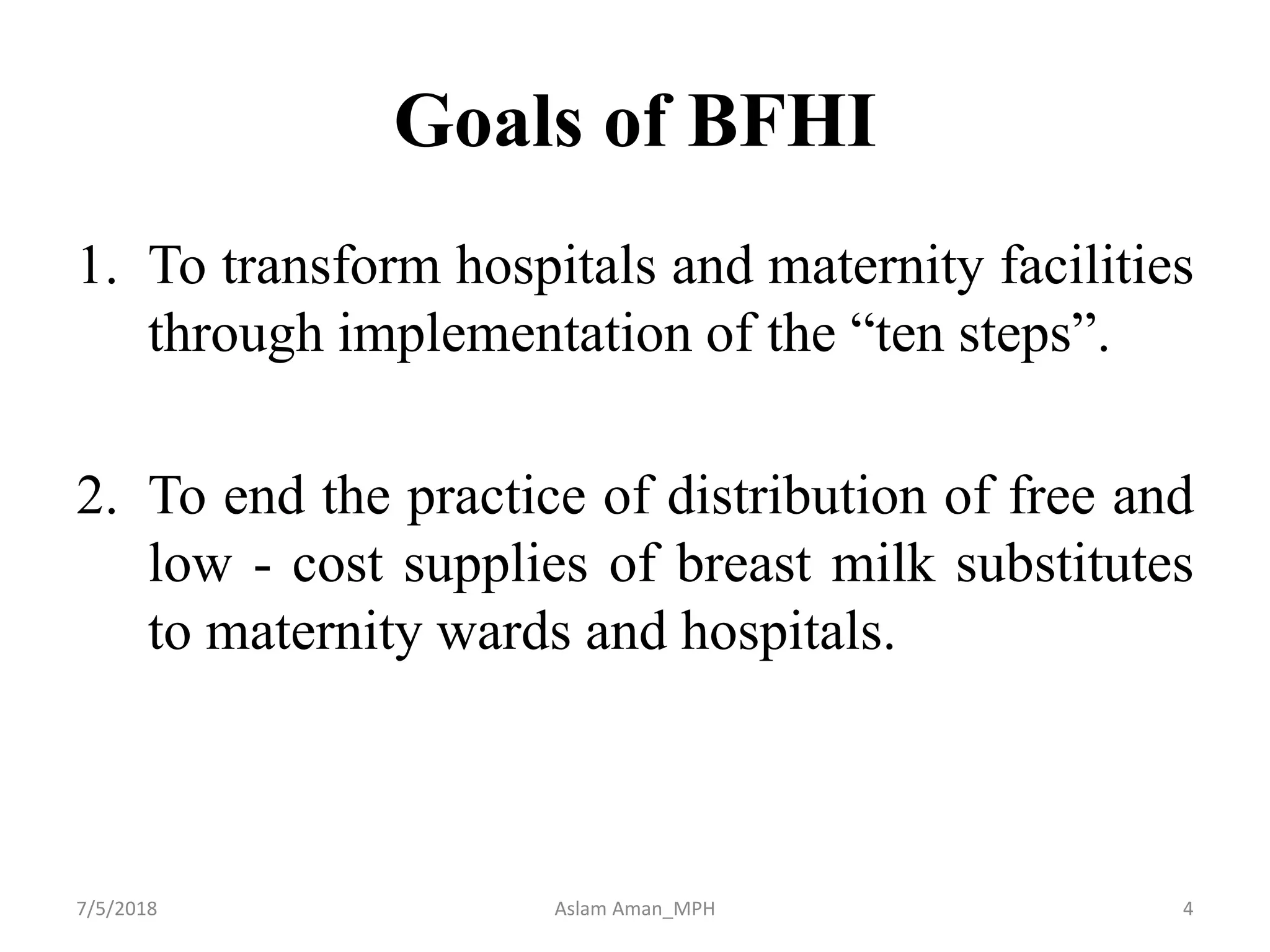 Goals of BFHI

1. To transform hospitals and maternity facilities through implementation of the “ten steps”.

2. To end the practice of distribution of free and low - cost supplies of breast milk substitutes to maternity wards and hospitals.

7/5/2018
Aslam Aman_MPH
4